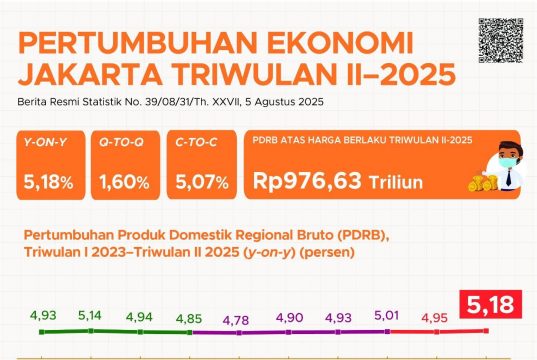 PERTUMBUHAN EKONOMI JAKARTA TRIWULAN II–2025

Berita Resmi Statistik No. 39/08/31/Th. XXVII, 5 Agustus 2025

Y-ON-Y
5,18%

Q-TO-Q
1,60%

C-TO-C
5,07%

PDRB ATAS HARGA BERLAKU TRIWULAN II-2025
Rp976,63 Triliun

Pertumbuhan Produk Domestik Regional Bruto (PDRB), Triwulan I 2023–Triwulan II 2025 (y-on-y) (persen)

4,93 5,14 4,94 4,85 4,78 4,90 4,93 5,01 4,95 5,18